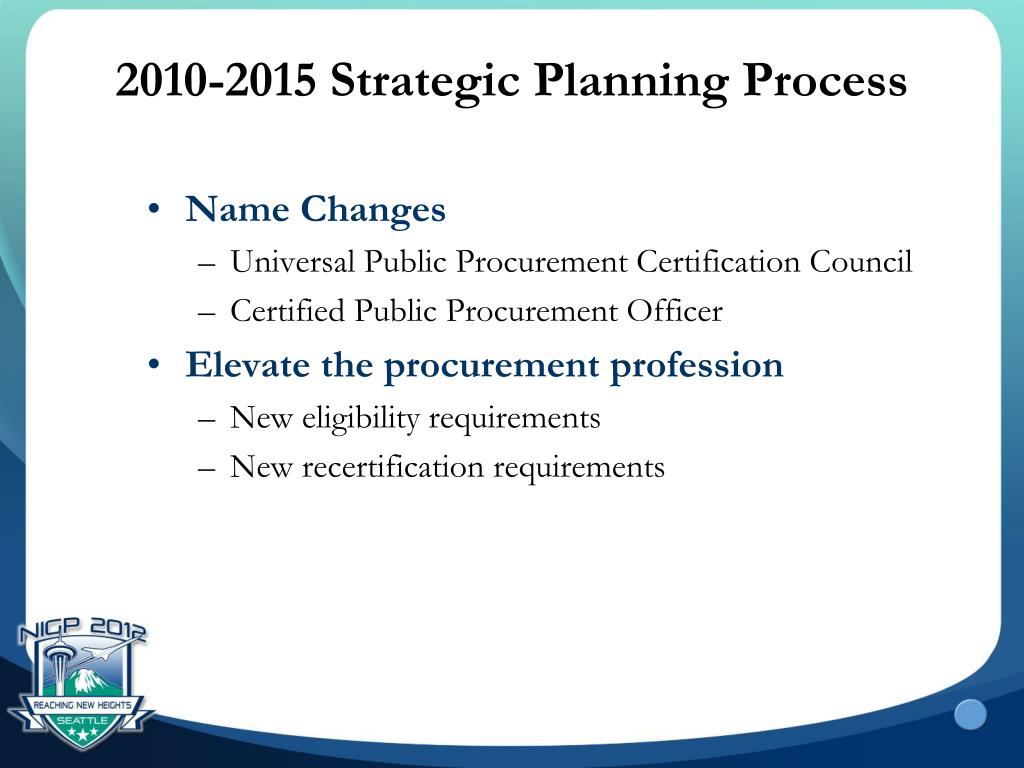 2010-2015 Strategic Planning Process

• Name Changes
– Universal Public Procurement Certification Council
– Certified Public Procurement Officer

• Elevate the procurement profession
– New eligibility requirements
– New recertification requirements

NIGP 2012
REACHING NEW HEIGHTS
SEATTLE